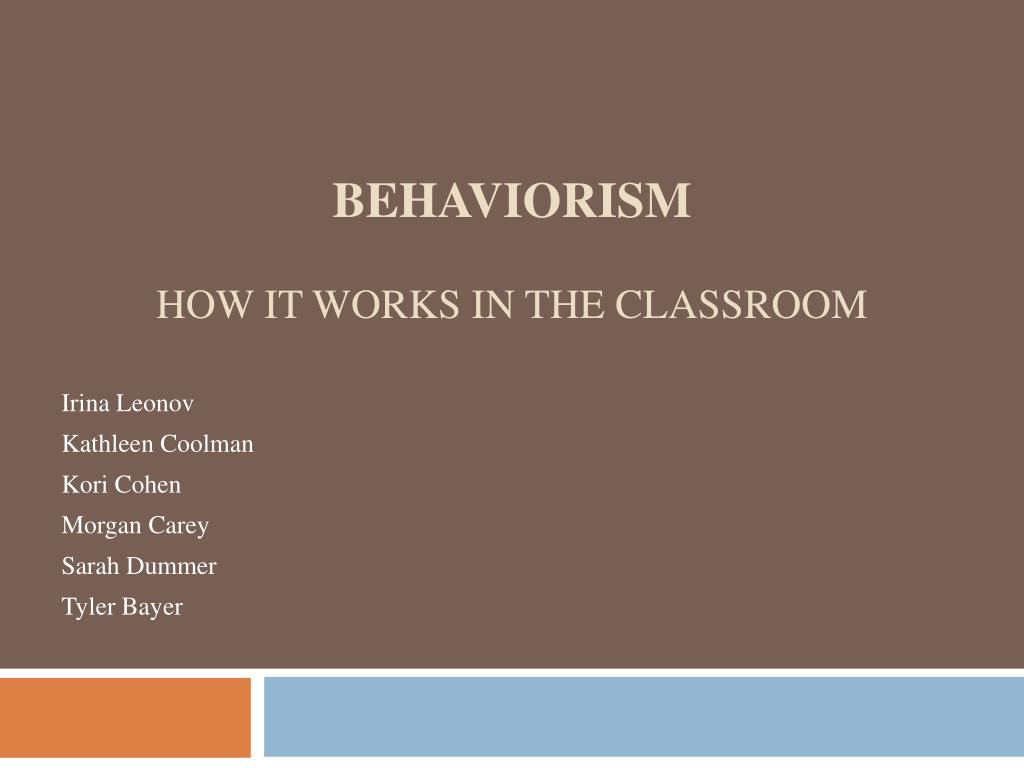 BEHAVIORISM

HOW IT WORKS IN THE CLASSROOM

Irina Leonov
Kathleen Coolman
Kori Cohen
Morgan Carey
Sarah Dummer
Tyler Bayer